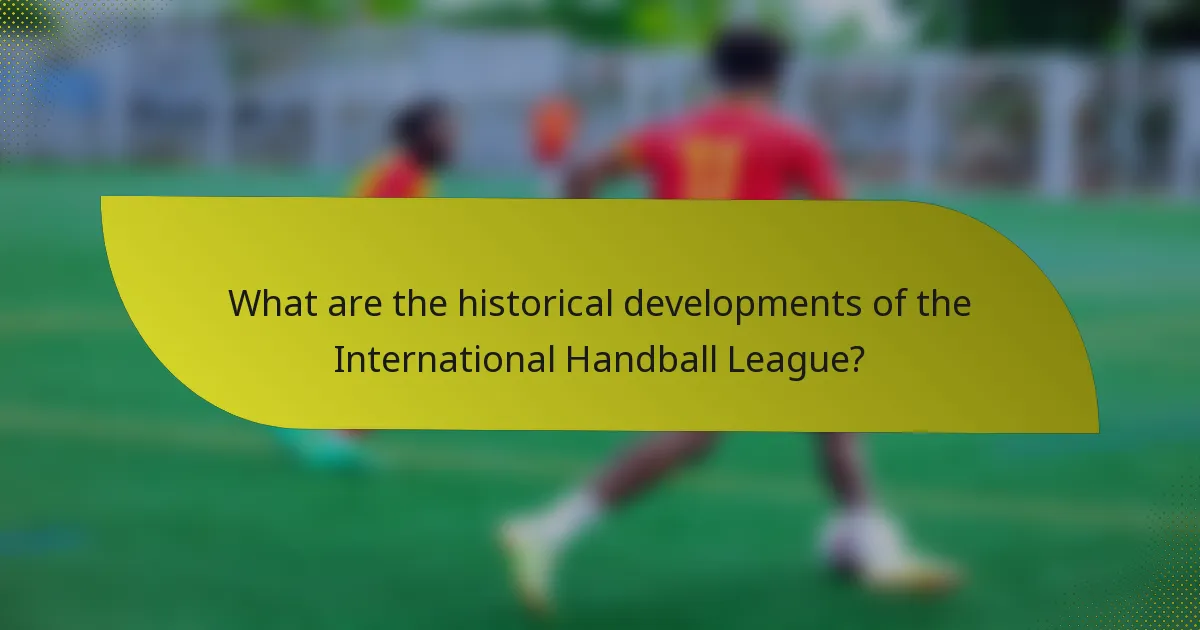 What are the historical developments of the International Handball League?